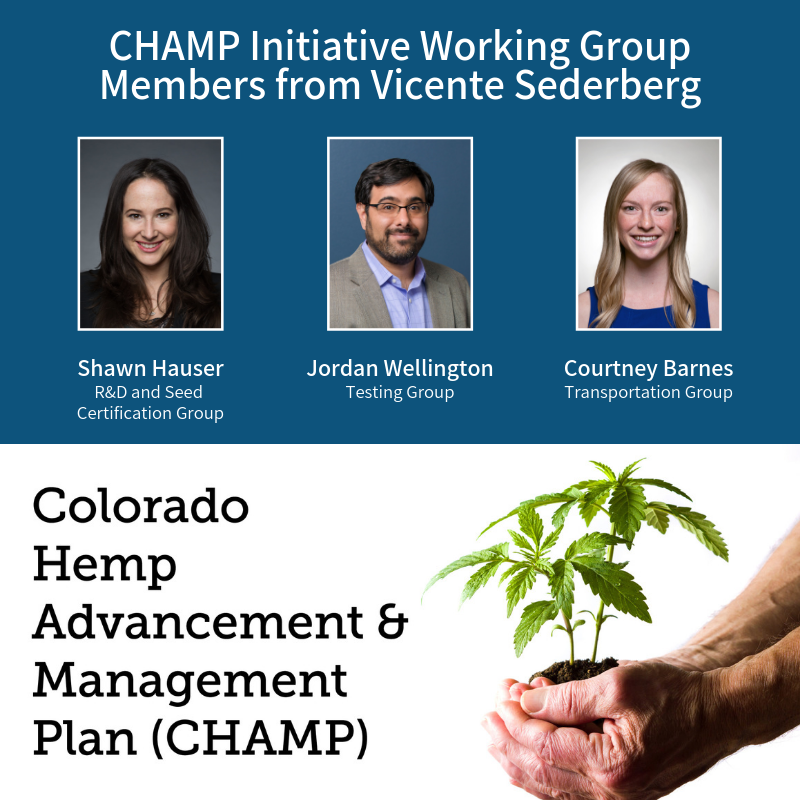 CHAMP Initiative Working Group Members from Vicente Sederberg

Shawn Hauser
R&D and Seed Certification Group

Jordan Wellington
Testing Group

Courtney Barnes
Transportation Group

Colorado Hemp Advancement & Management Plan (CHAMP)